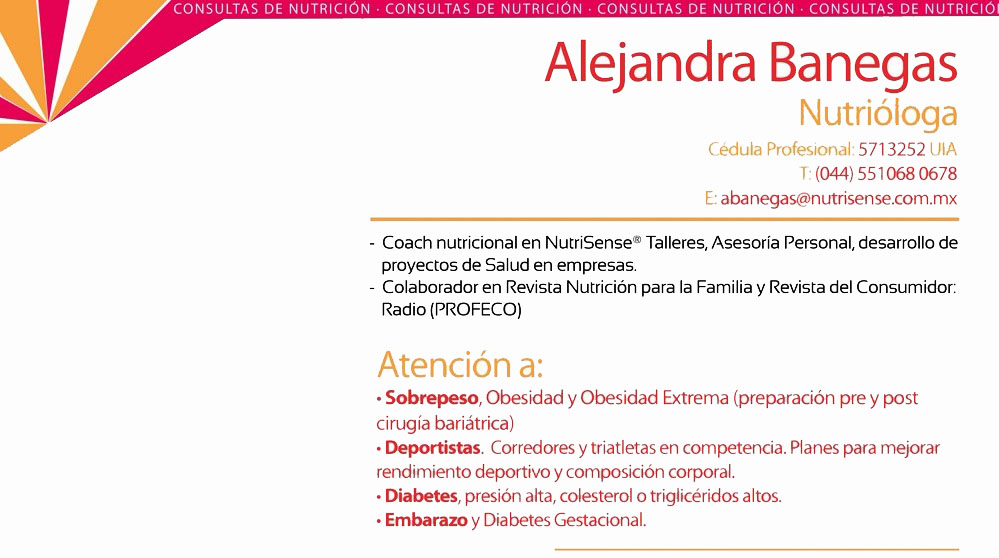 CONSULTAS DE NUTRICIÓN · CONSULTAS DE NUTRICIÓN · CONSULTAS DE NUTRICIÓN · CONSULTAS DE NUTRICIÓ

Alejandra Banegas
Nutrióloga
Cédula Profesional: 5713252 UIA
T: (044) 551068 0678
E: abanegas@nutrisense.com.mx

- Coach nutricional en NutriSense® Talleres, Asesoría Personal, desarrollo de proyectos de Salud en empresas.
- Colaborador en Revista Nutrición para la Familia y Revista del Consumidor: Radio (PROFECO)

Atención a:
• Sobrepeso, Obesidad y Obesidad Extrema (preparación pre y post cirugía bariátrica)
• Deportistas. Corredores y triatletas en competencia. Planes para mejorar rendimiento deportivo y composición corporal.
• Diabetes, presión alta, colesterol o triglicéridos altos.
• Embarazo y Diabetes Gestacional.